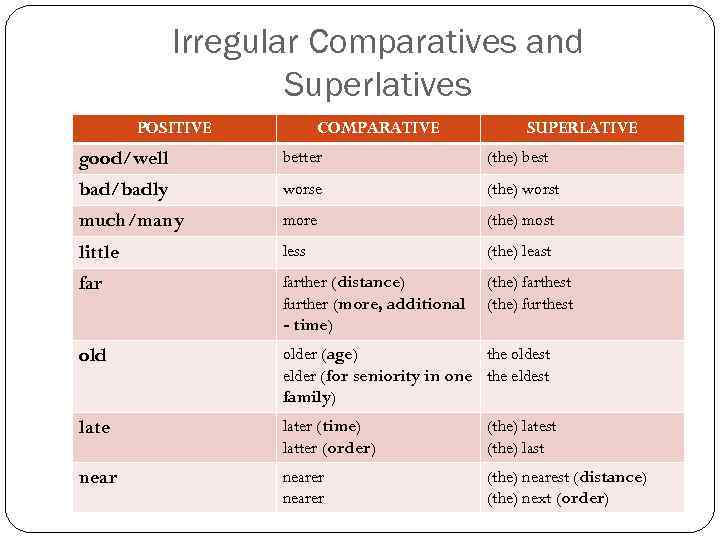 Irregular Comparatives and Superlatives

| POSITIVE | COMPARATIVE | SUPERLATIVE |
|---|---|---|
| good/well | better | (the) best |
| bad/badly | worse | (the) worst |
| much/many | more | (the) most |
| little | less | (the) least |
| far | farther (distance) further (more, additional - time) | (the) farthest (the) furthest |
| old | older (age) elder (for seniority in one family) | the oldest the eldest |
| late | later (time) latter (order) | (the) latest (the) last |
| near | nearer nearer | (the) nearest (distance) (the) next (order) |